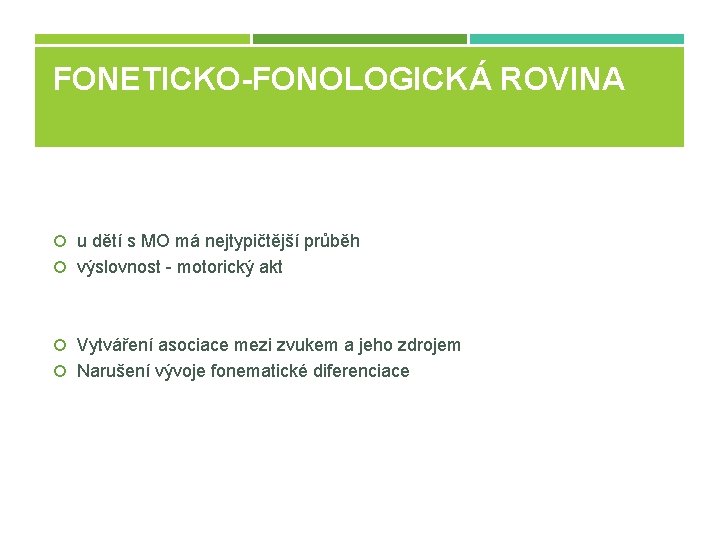 FONETICKO-FONOLOGICKÁ ROVINA

u dětí s MO má nejtypičtější průběh
výslovnost - motorický akt

Vytváření asociace mezi zvukem a jeho zdrojem
Narušení vývoje fonematické diferenciace